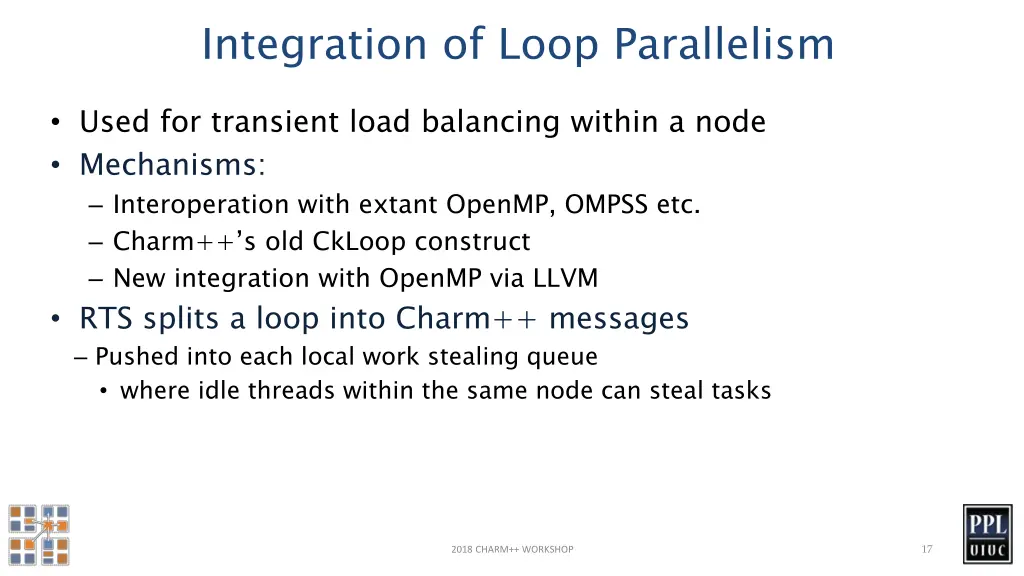 Integration of Loop Parallelism

• Used for transient load balancing within a node
• Mechanisms:
– Interoperation with extant OpenMP, OMPSS etc.
– Charm++'s old CkLoop construct
– New integration with OpenMP via LLVM
• RTS splits a loop into Charm++ messages
– Pushed into each local work stealing queue
• where idle threads within the same node can steal tasks

2018 CHARM++ WORKSHOP

17

PPL
UIUC